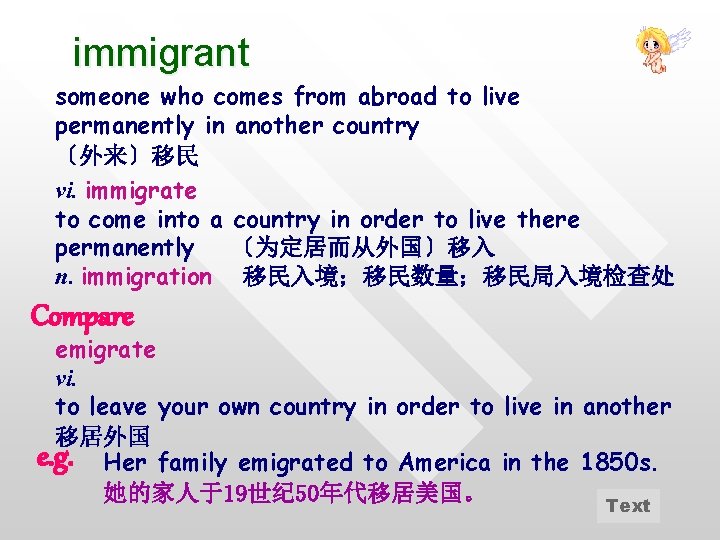 immigrant

someone who comes from abroad to live permanently in another country
〔外来〕移民

vi. immigrate
to come into a country in order to live there permanently 〔为定居而从外国〕移入
n. immigration 移民入境；移民数量；移民局入境检查处

Compare
emigrate
vi.
to leave your own country in order to live in another
移居外国

e.g. Her family emigrated to America in the 1850s.
她的家人于19世纪50年代移居美国。

Text